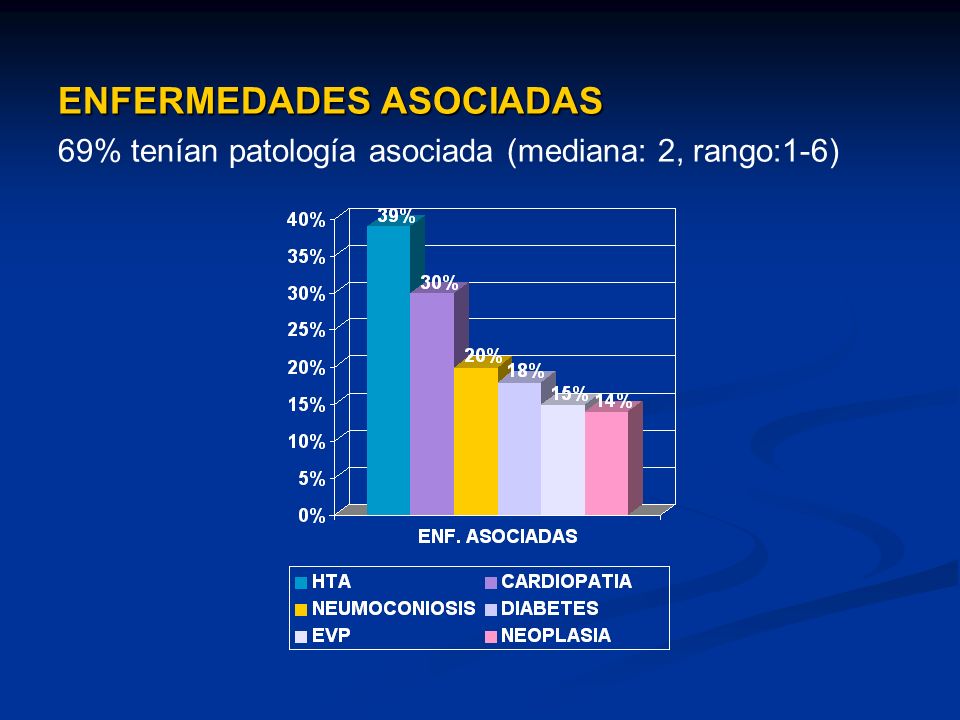 ENFERMEDADES ASOCIADAS

69% tenían patología asociada (mediana: 2, rango:1-6)

40%
35%
30%
25%
20%
15%
10%
5%
0%

39%
30%
20%
18%
15%
14%

ENF. ASOCIADAS

HTA
CARDIOPATIA
NEUMOCONIOSIS
DIABETES
EVP
NEOPLASIA